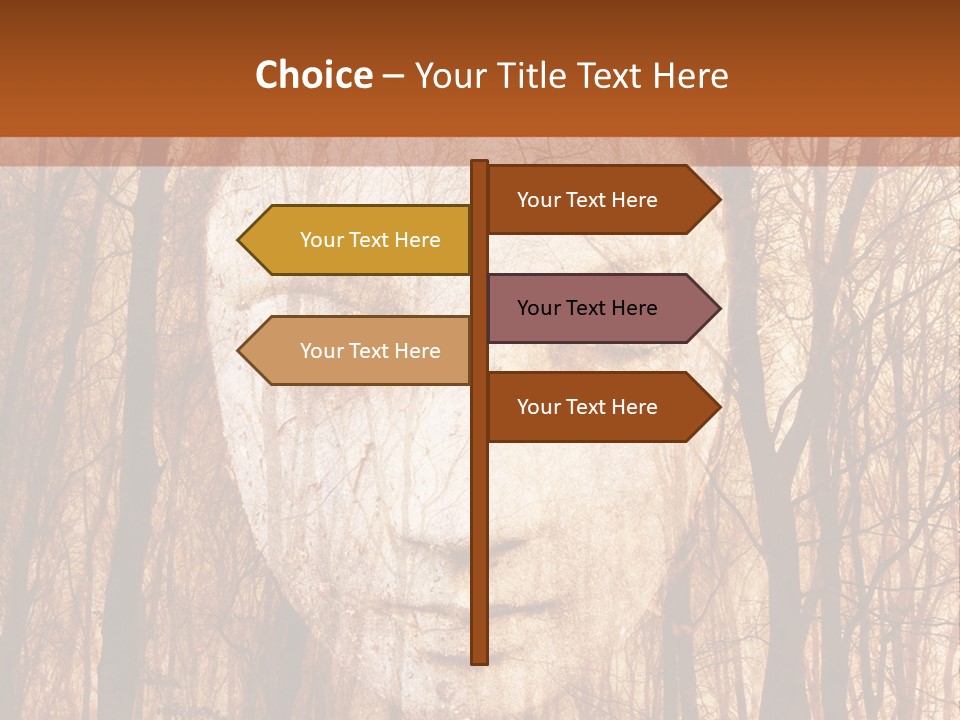 Choice – Your Title Text Here

Your Text Here

Your Text Here

Your Text Here

Your Text Here

Your Text Here